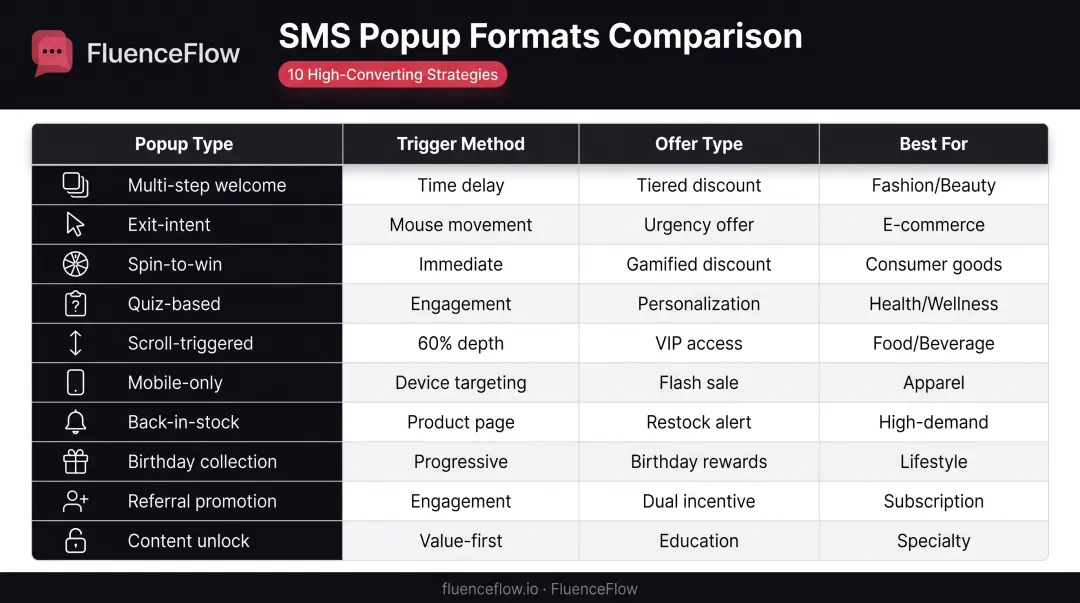 FluenceFlow

SMS Popup Formats Comparison

10 High-Converting Strategies

| Popup Type | Trigger Method | Offer Type | Best For |
|---|---|---|---|
| Multi-step welcome | Time delay | Tiered discount | Fashion/Beauty |
| Exit-intent | Mouse movement | Urgency offer | E-commerce |
| Spin-to-win | Immediate | Gamified discount | Consumer goods |
| Quiz-based | Engagement | Personalization | Health/Wellness |
| Scroll-triggered | 60% depth | VIP access | Food/Beverage |
| Mobile-only | Device targeting | Flash sale | Apparel |
| Back-in-stock | Product page | Restock alert | High-demand |
| Birthday collection | Progressive | Birthday rewards | Lifestyle |
| Referral promotion | Engagement | Dual incentive | Subscription |
| Content unlock | Value-first | Education | Specialty |

fluenceflow.io · FluenceFlow